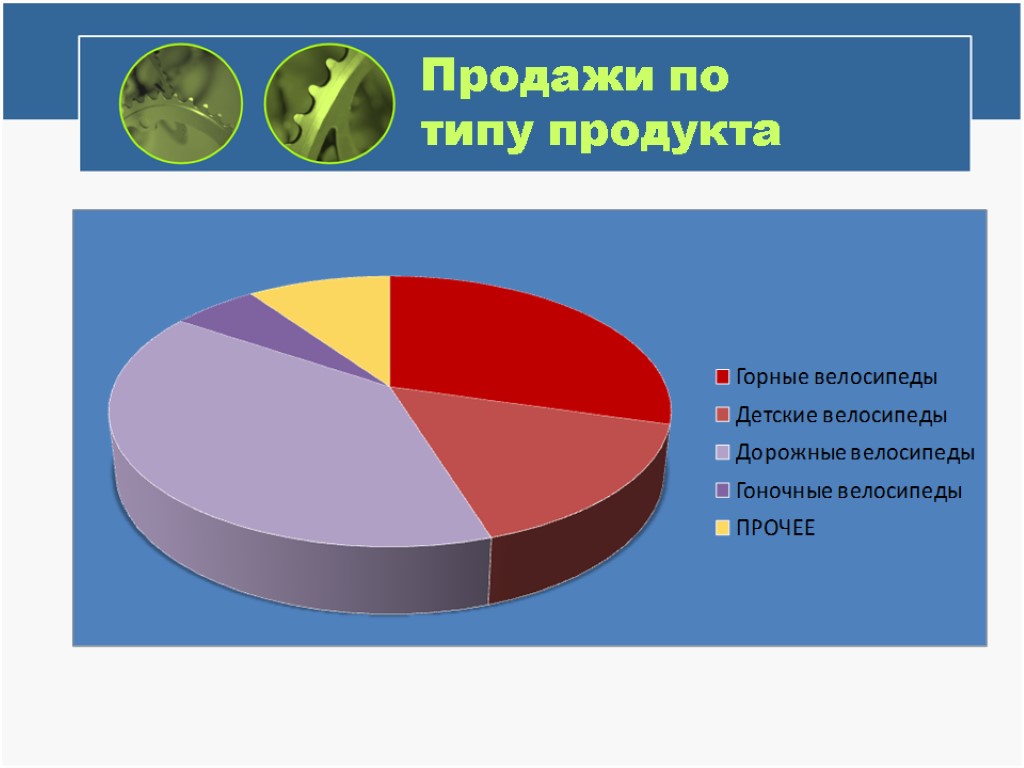 Продажи по типу продукта

Горные велосипеды
Детские велосипеды
Дорожные велосипеды
Гоночные велосипеды
ПРОЧЕЕ